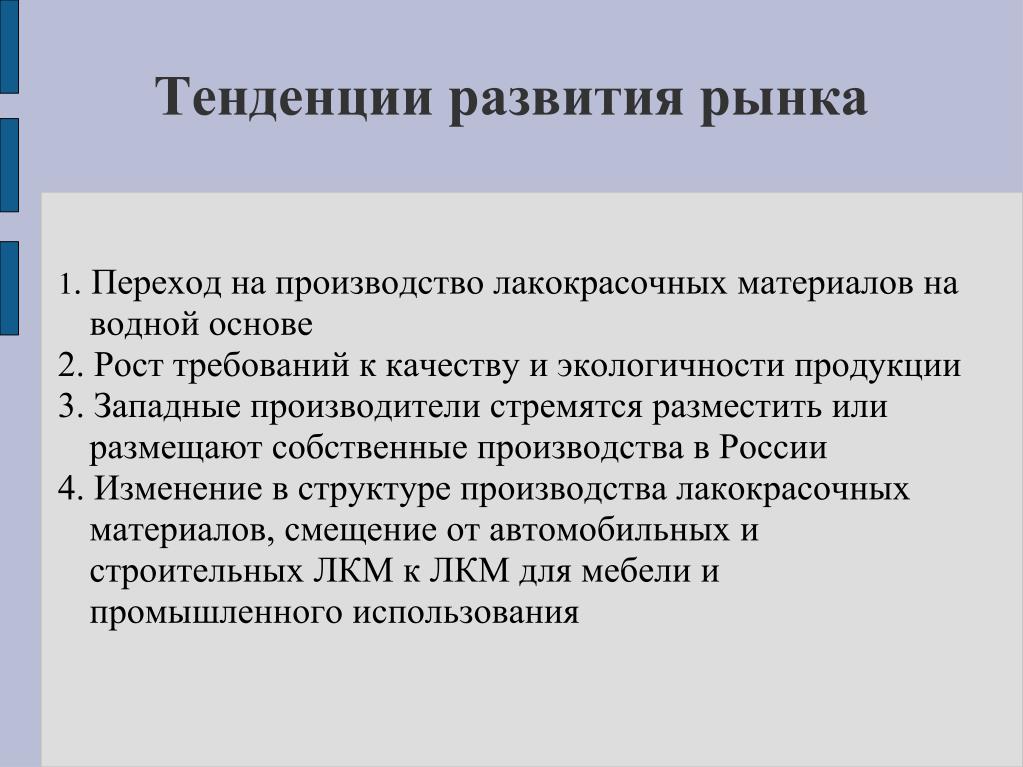 Тенденции развития рынка

1. Переход на производство лакокрасочных материалов на водной основе
2. Рост требований к качеству и экологичности продукции
3. Западные производители стремятся разместить или размещают собственные производства в России
4. Изменение в структуре производства лакокрасочных материалов, смещение от автомобильных и строительных ЛКМ к ЛКМ для мебели и промышленного использования